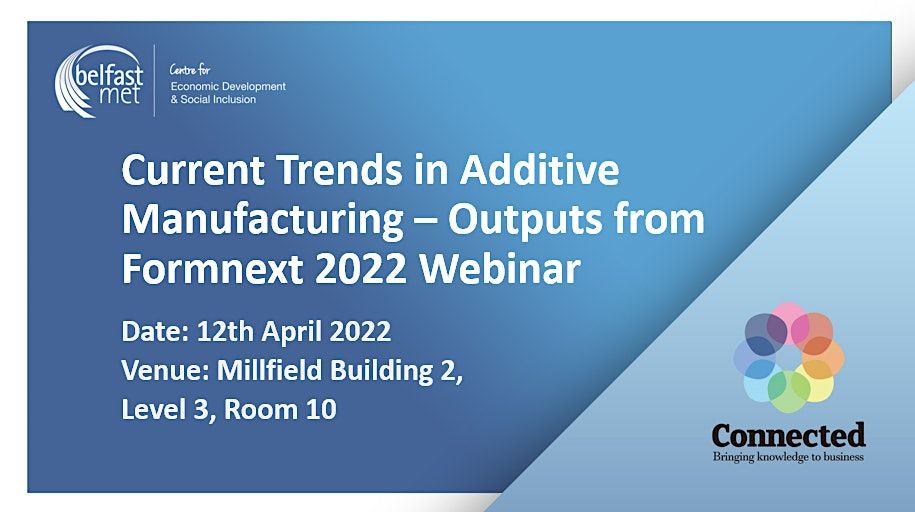 belfast met

Centre for
Economic Development
& Social Inclusion

Current Trends in Additive Manufacturing – Outputs from Formnext 2022 Webinar

Date: 12th April 2022
Venue: Millfield Building 2, Level 3, Room 10

Connected
Bringing knowledge to business